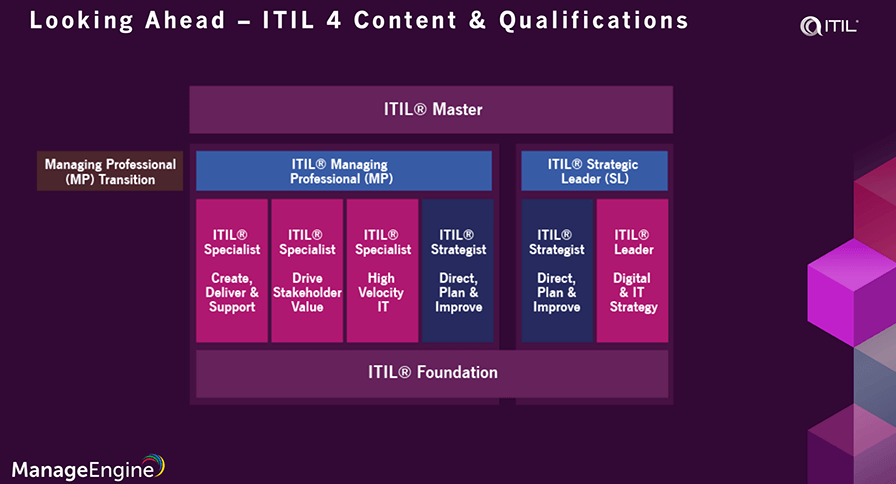 Looking Ahead – ITIL 4 Content & Qualifications

ITIL

ITIL® Master

Managing Professional (MP) Transition

ITIL® Managing Professional (MP)

ITIL® Strategic Leader (SL)

ITIL® Specialist

Create, Deliver & Support

ITIL® Specialist

Drive Stakeholder Value

ITIL® Specialist

High Velocity IT

ITIL® Strategist

Direct, Plan & Improve

ITIL® Strategist

Direct, Plan & Improve

ITIL® Leader

Digital & IT Strategy

ITIL® Foundation

ManageEngine